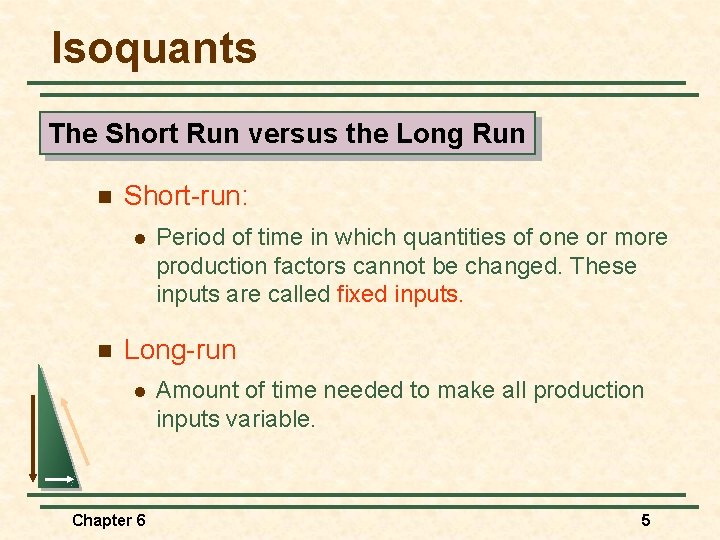 Isoquants

The Short Run versus the Long Run

Short-run:

Period of time in which quantities of one or more production factors cannot be changed. These inputs are called fixed inputs.

Long-run

Amount of time needed to make all production inputs variable.

Chapter 6

5